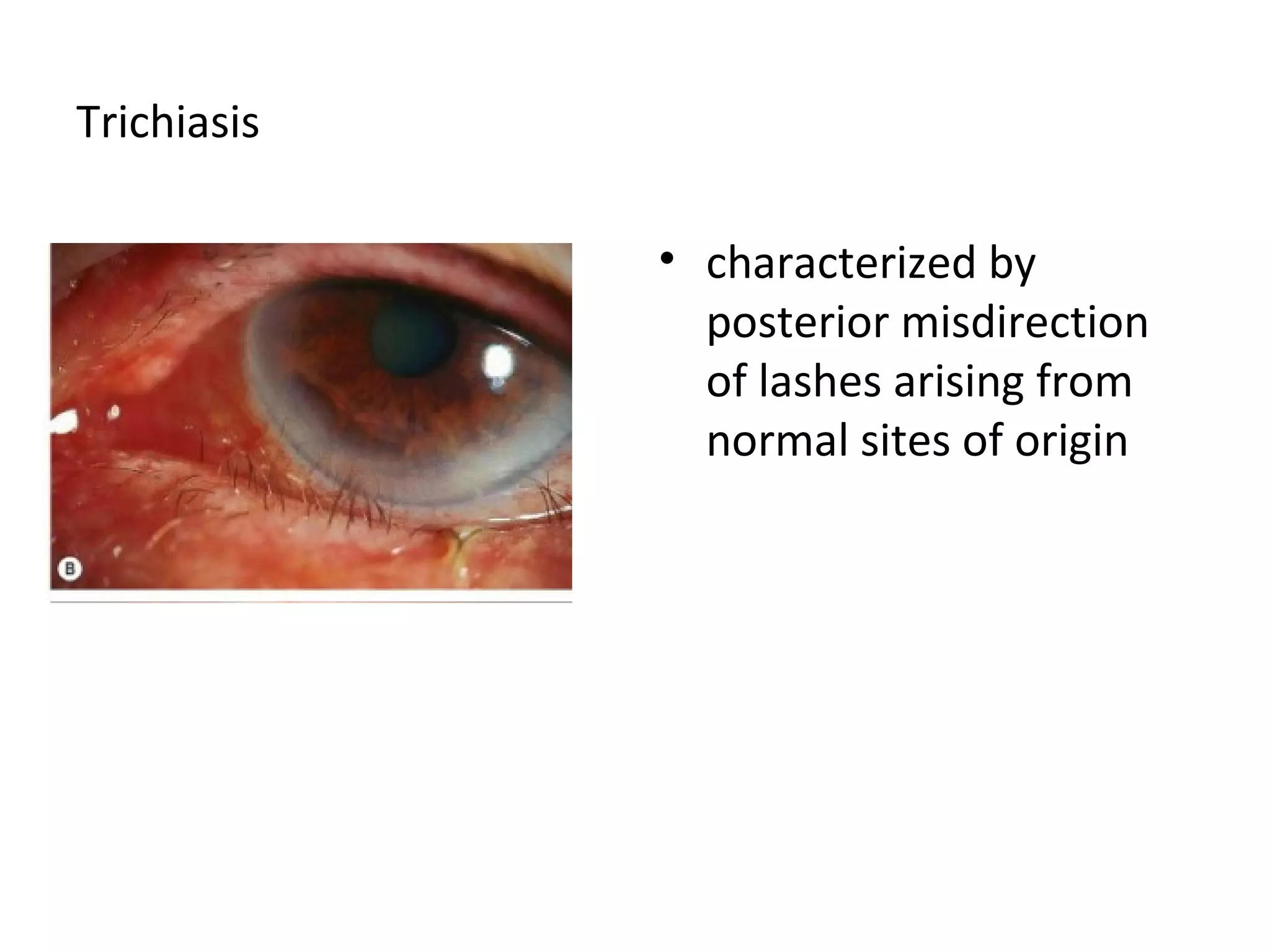 Trichiasis

B

• characterized by posterior misdirection of lashes arising from normal sites of origin